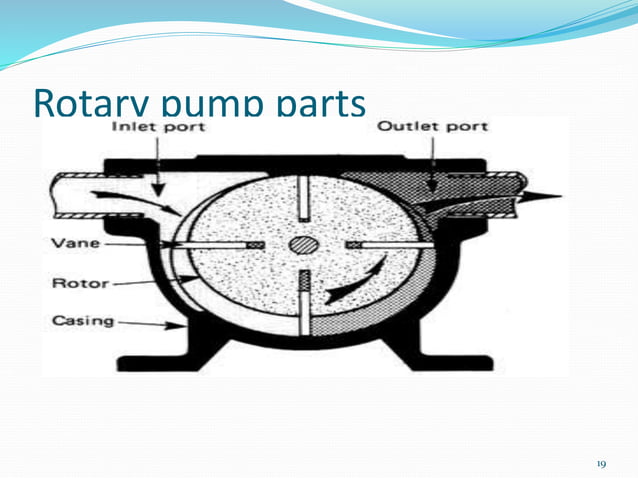 Rotary pump parts

Inlet port

Outlet port

Vane

Rotor

Casing

19